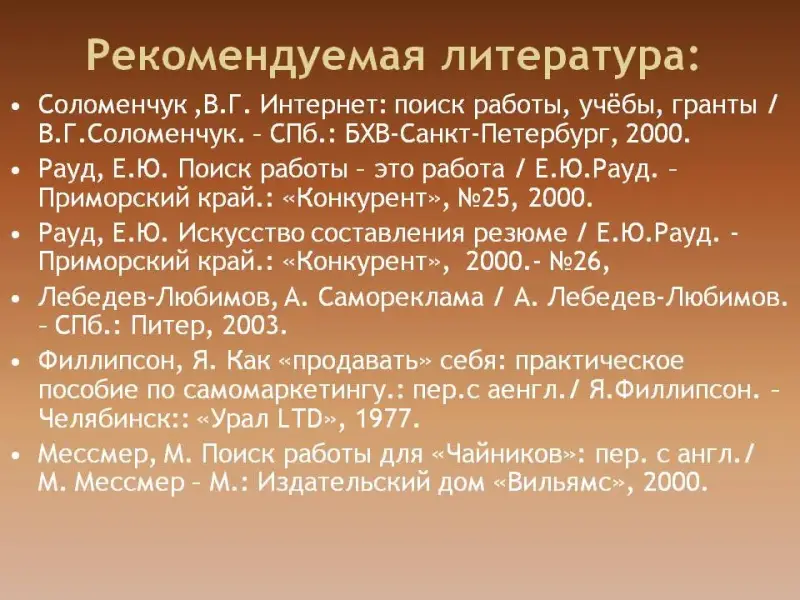 Рекомендуемая литература:

• Соломенчук ,В.Г. Интернет: поиск работы, учёбы, гранты / В.Г.Соломенчук. – СПб.: БХВ-Санкт-Петербург, 2000.
• Рауд, Е.Ю. Поиск работы – это работа / Е.Ю.Рауд. – Приморский край.: «Конкурент», №25, 2000.
• Рауд, Е.Ю. Искусство составления резюме / Е.Ю.Рауд. - Приморский край.: «Конкурент», 2000.- №26,
• Лебедев-Любимов, А. Самореклама / А. Лебедев-Любимов. – СПб.: Питер, 2003.
• Филлипсон, Я. Как «продавать» себя: практическое пособие по самомаркетингу.: пер.с аенгл./ Я.Филлипсон. – Челябинск:: «Урал LTD», 1977.
• Мессмер, М. Поиск работы для «Чайников»: пер. с англ./ М. Мессмер – М.: Издательский дом «Вильямс», 2000.